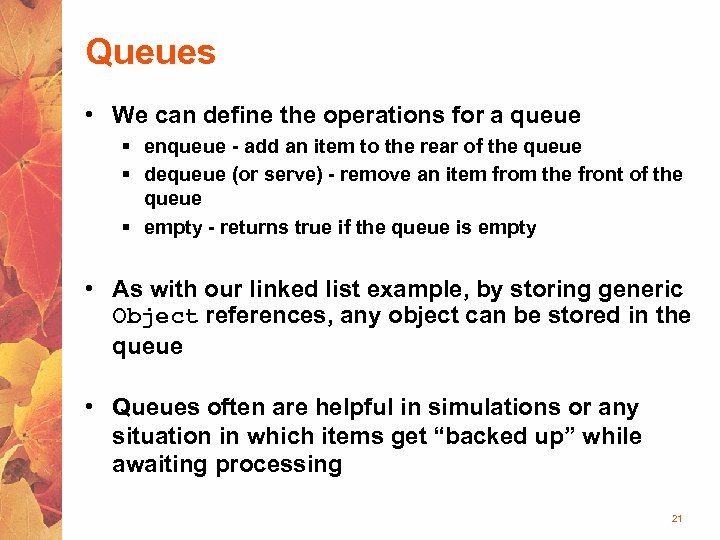 Queues

• We can define the operations for a queue
  ▪ enqueue - add an item to the rear of the queue
  ▪ dequeue (or serve) - remove an item from the front of the queue
  ▪ empty - returns true if the queue is empty

• As with our linked list example, by storing generic Object references, any object can be stored in the queue

• Queues often are helpful in simulations or any situation in which items get “backed up” while awaiting processing

21